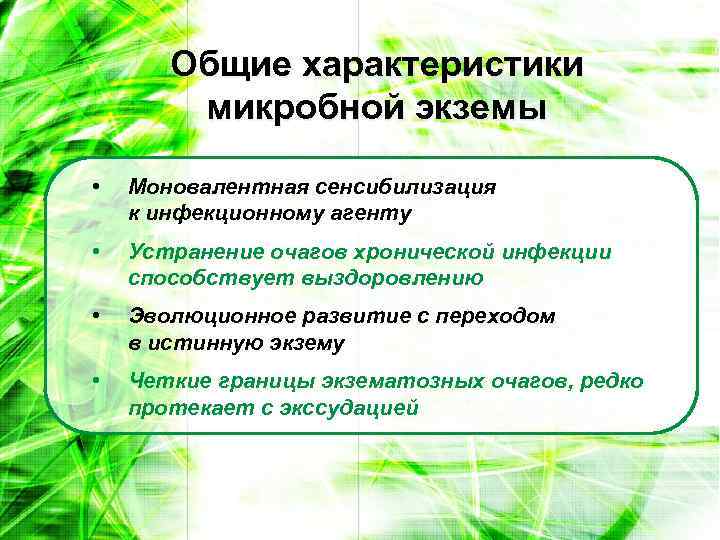 Общие характеристики микробной экземы

• Моновалентная сенсибилизация к инфекционному агенту

• Устранение очагов хронической инфекции способствует выздоровлению

• Эволюционное развитие с переходом в истинную экзему

• Четкие границы экзематозных очагов, редко протекает с экссудацией